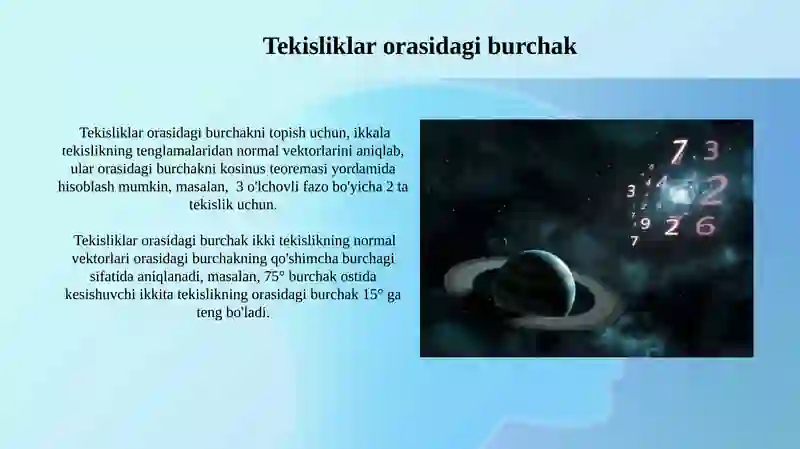 Tekisliklar orasidagi burchak

Tekisliklar orasidagi burchakni topish uchun, ikkala tekislikning tenglamalaridan normal vektorlarini aniqlab, ular orasidagi burchakni kosinus teoremasi yordamida hisoblash mumkin, masalan, 3 o'lchovli fazo bo'yicha 2 ta tekislik uchun.

Tekisliklar orasidagi burchak ikki tekislikning normal vektorlari orasidagi burchakning qo'shimcha burchagi sifatida aniqlanadi, masalan, 75° burchak ostida kesishuvchi ikkita tekislikning orasidagi burchak 15° ga teng bo'ladi.

7 3
3 4 2
9 2 6
7